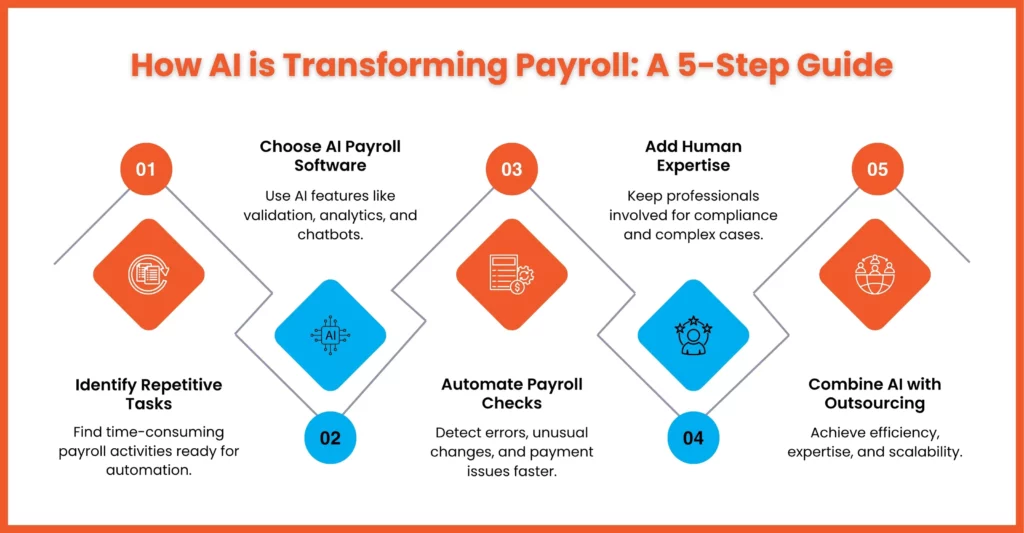 How AI is Transforming Payroll: A 5-Step Guide

01

Identify Repetitive Tasks

Find time-consuming payroll activities ready for automation.

02

Choose AI Payroll Software

Use AI features like validation, analytics, and chatbots.

AI

03

Automate Payroll Checks

Detect errors, unusual changes, and payment issues faster.

04

Add Human Expertise

Keep professionals involved for compliance and complex cases.

05

Combine AI with Outsourcing

Achieve efficiency, expertise, and scalability.